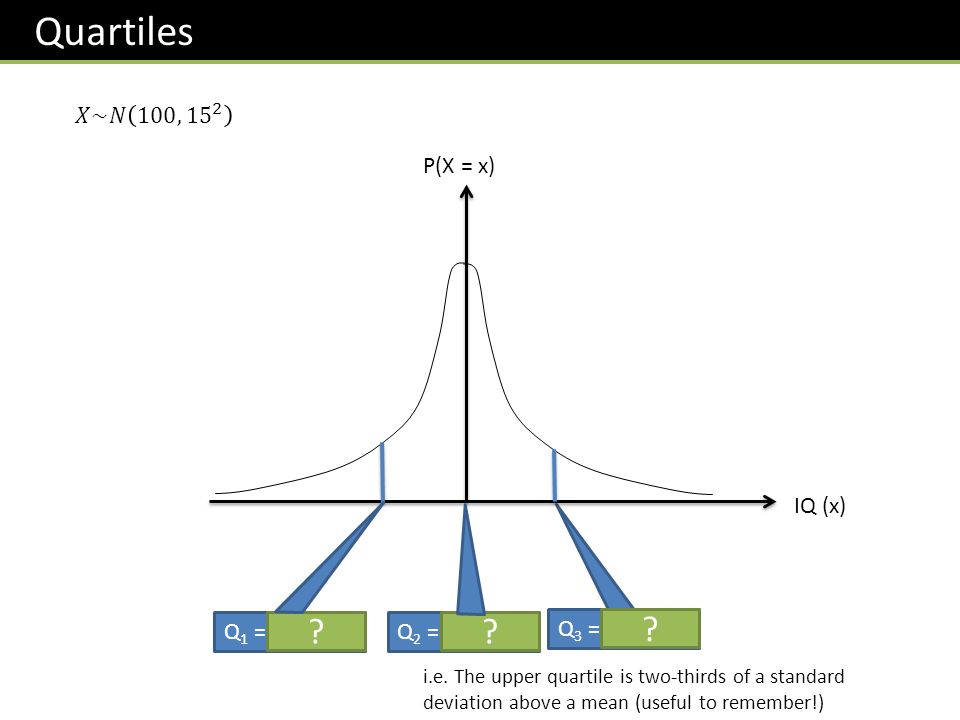 Quartiles

$X \sim N(100, 15^2)$

P(X = x)

IQ (x)

$Q_1$ = ?

$Q_2$ = ?

$Q_3$ = ?

i.e. The upper quartile is two-thirds of a standard deviation above a mean (useful to remember!)